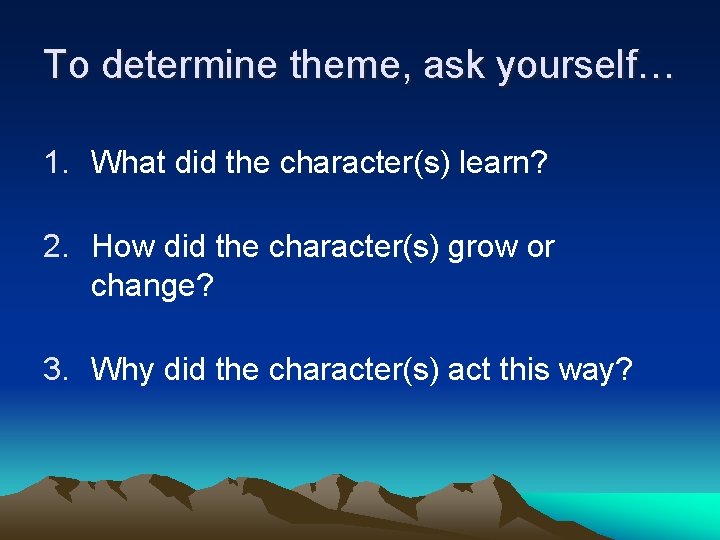 To determine theme, ask yourself…

1. What did the character(s) learn?

2. How did the character(s) grow or change?

3. Why did the character(s) act this way?